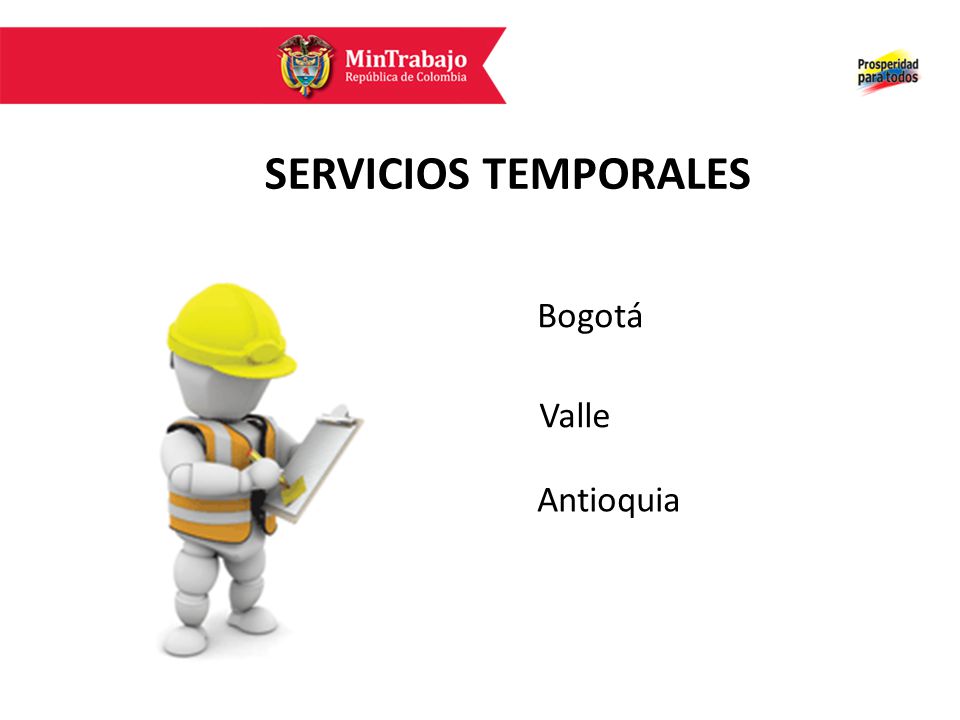 MinTrabajo
República de Colombia

Prosperidad para todos

SERVICIOS TEMPORALES

Bogotá

Valle

Antioquia